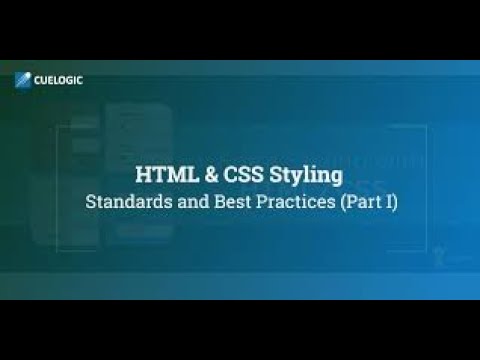 CUELOGIC

HTML & CSS Styling
Standards and Best Practices (Part I)